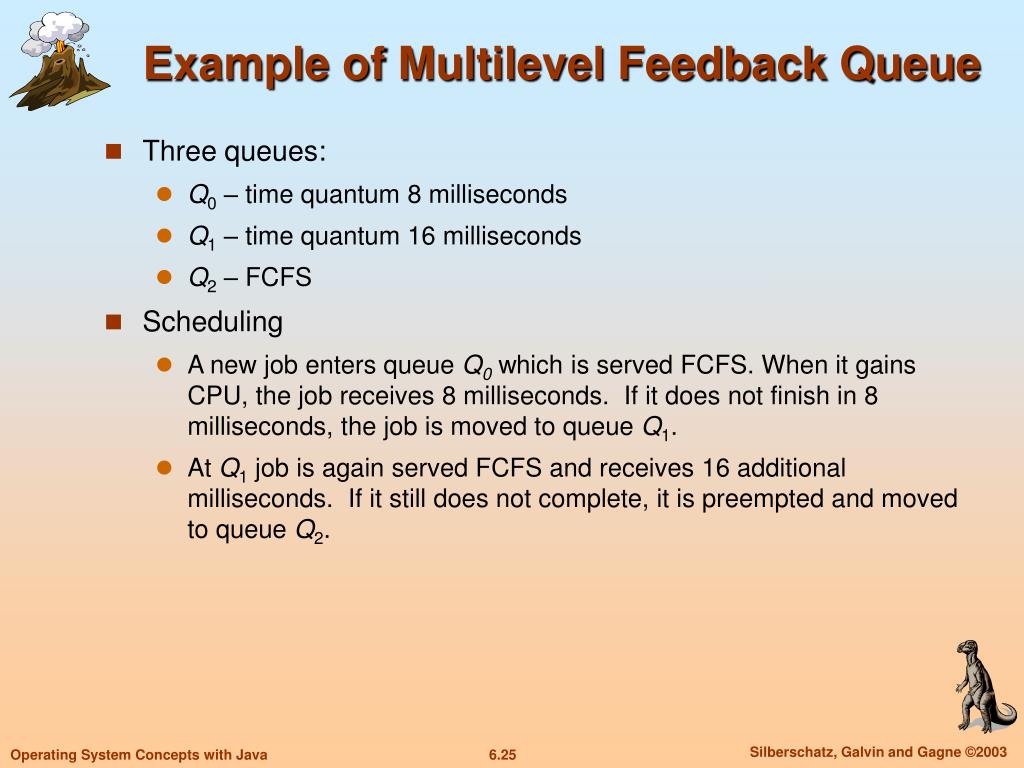 Example of Multilevel Feedback Queue

Three queues:

$Q_0$ – time quantum 8 milliseconds

$Q_1$ – time quantum 16 milliseconds

$Q_2$ – FCFS

Scheduling

A new job enters queue $Q_0$ which is served FCFS. When it gains CPU, the job receives 8 milliseconds. If it does not finish in 8 milliseconds, the job is moved to queue $Q_1$.

At $Q_1$ job is again served FCFS and receives 16 additional milliseconds. If it still does not complete, it is preempted and moved to queue $Q_2$.

Operating System Concepts with Java

6.25

Silberschatz, Galvin and Gagne ©2003